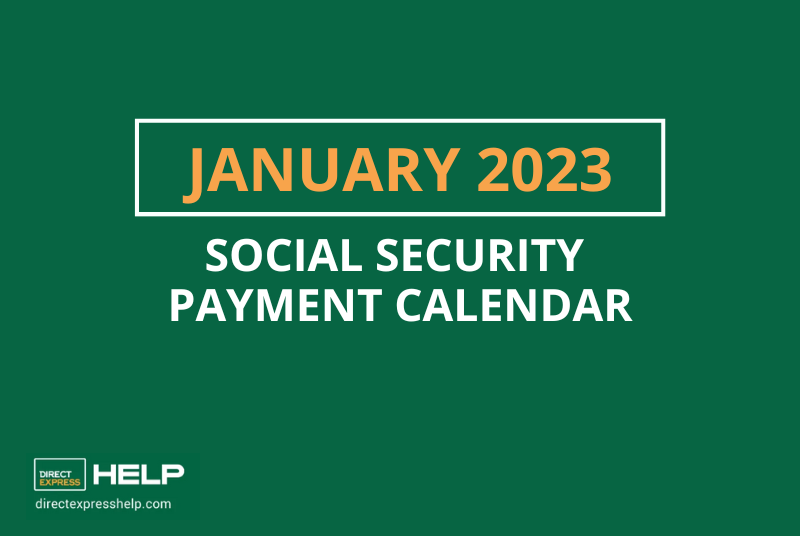 JANUARY 2023

SOCIAL SECURITY PAYMENT CALENDAR

DIRECT EXPRESS HELP
directexpresshelp.com